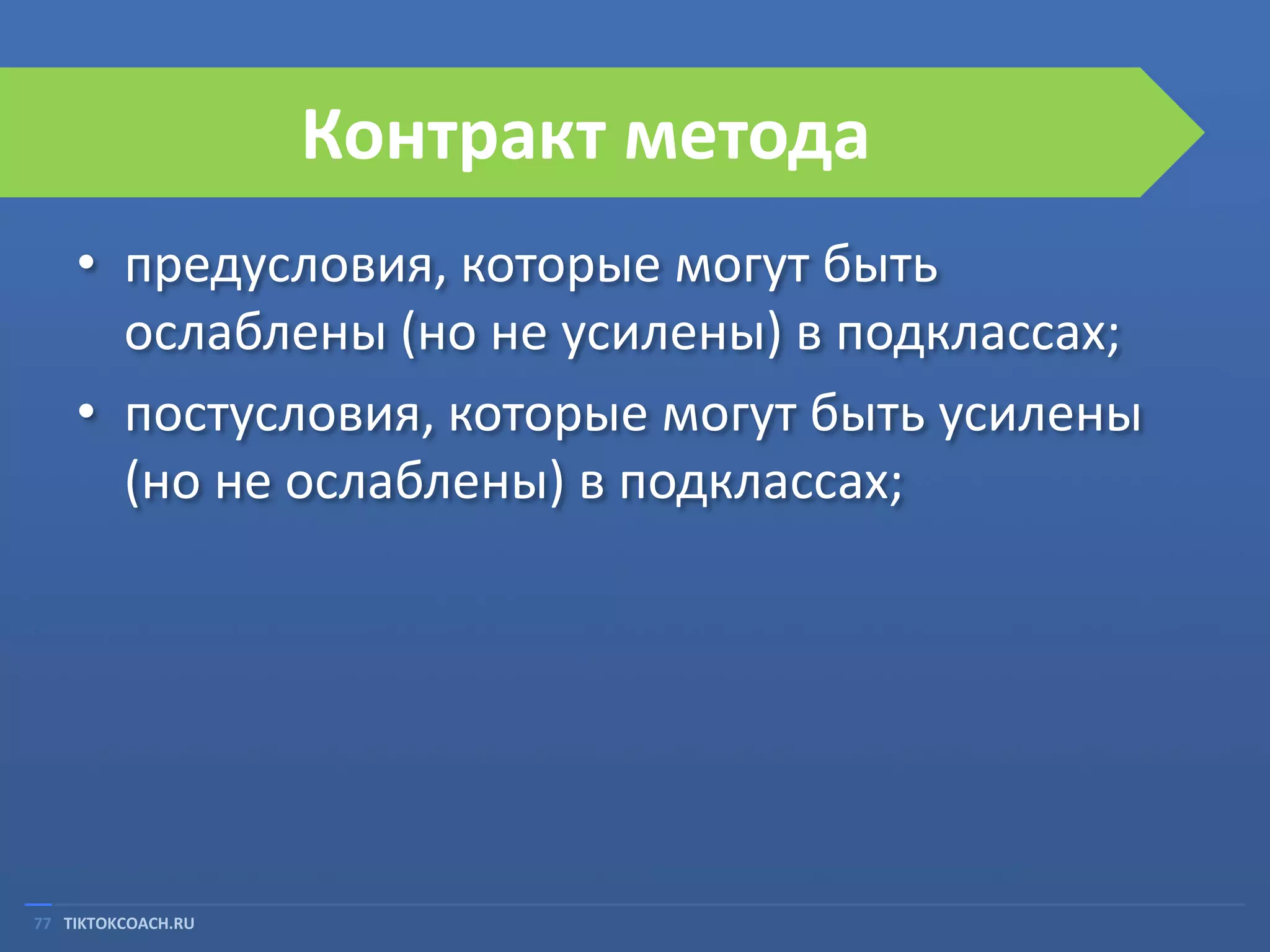 Контракт метода

• предусловия, которые могут быть ослаблены (но не усилены) в подклассах;
• постусловия, которые могут быть усилены (но не ослаблены) в подклассах;

77 TIKTOKCOACH.RU